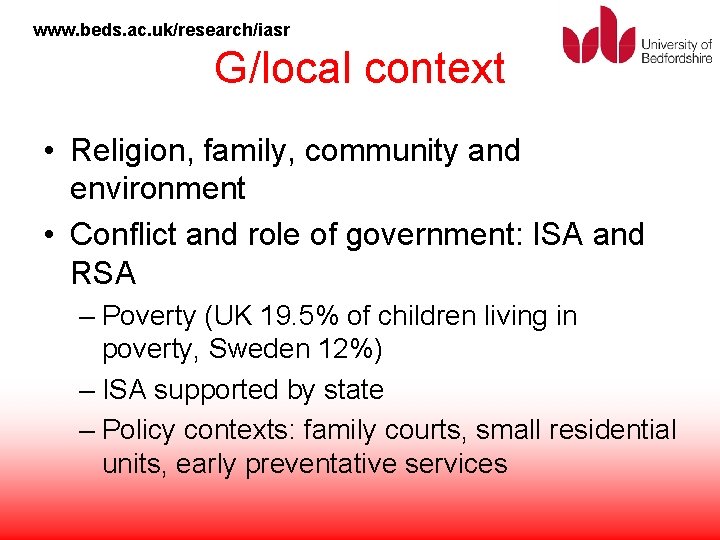 www.beds.ac.uk/research/iasr

University of Bedfordshire

G/local context

• Religion, family, community and environment
• Conflict and role of government: ISA and RSA
– Poverty (UK 19.5% of children living in poverty, Sweden 12%)
– ISA supported by state
– Policy contexts: family courts, small residential units, early preventative services